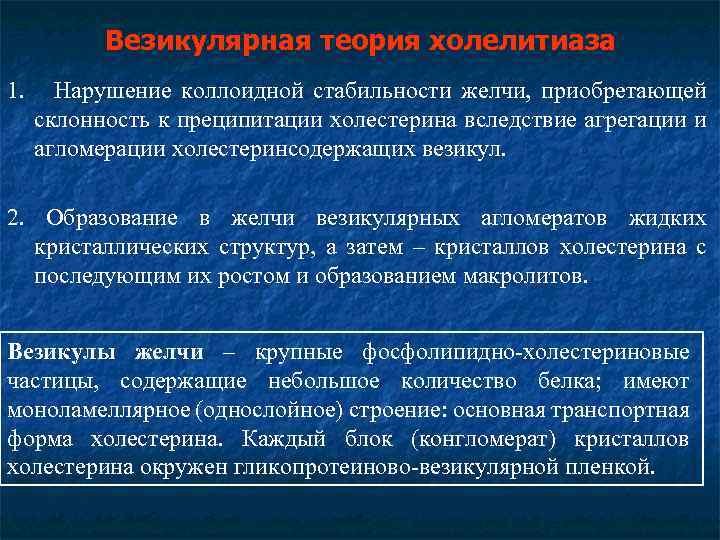 Везикулярная теория холелитиаза

1. Нарушение коллоидной стабильности желчи, приобретающей склонность к преципитации холестерина вследствие агрегации и агломерации холестеринсодержащих везикул.

2. Образование в желчи везикулярных агломератов жидких кристаллических структур, а затем – кристаллов холестерина с последующим их ростом и образованием макролитов.

Везикулы желчи – крупные фосфолипидно-холестериновые частицы, содержащие небольшое количество белка; имеют моноламеллярное (однослойное) строение: основная транспортная форма холестерина. Каждый блок (конгломерат) кристаллов холестерина окружен гликопротеиново-везикулярной пленкой.